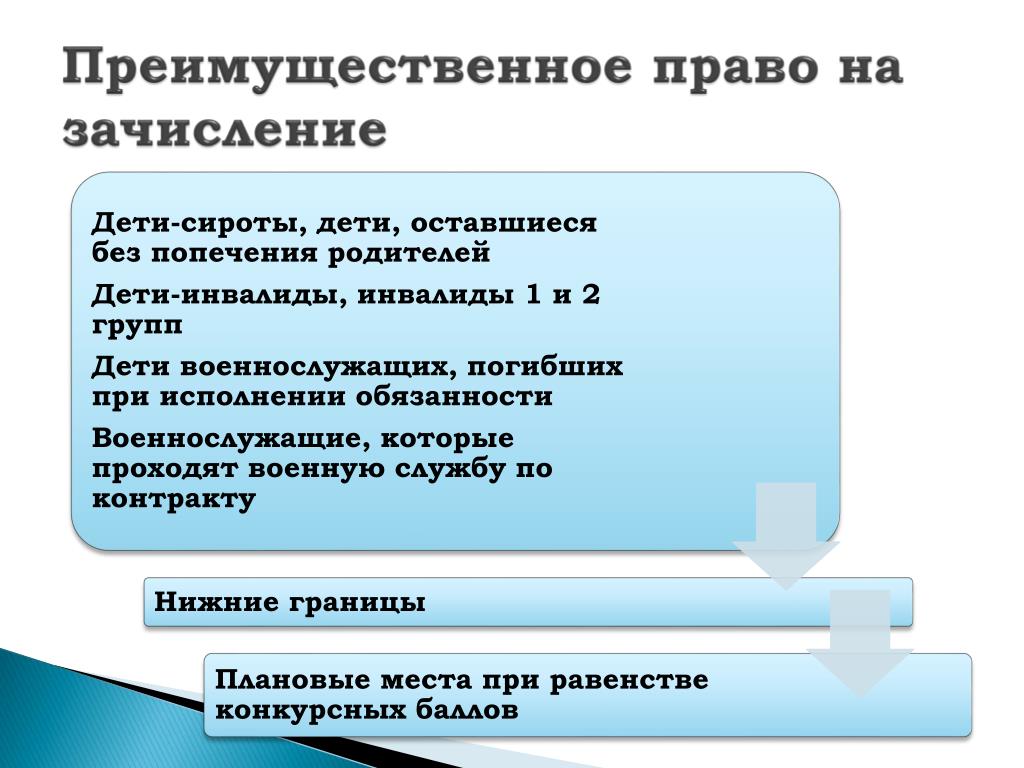 Преимущественное право на зачисление

Дети-сироты, дети, оставшиеся без попечения родителей

Дети-инвалиды, инвалиды 1 и 2 групп

Дети военнослужащих, погибших при исполнении обязанности

Военнослужащие, которые проходят военную службу по контракту

Нижние границы

Плановые места при равенстве конкурсных баллов